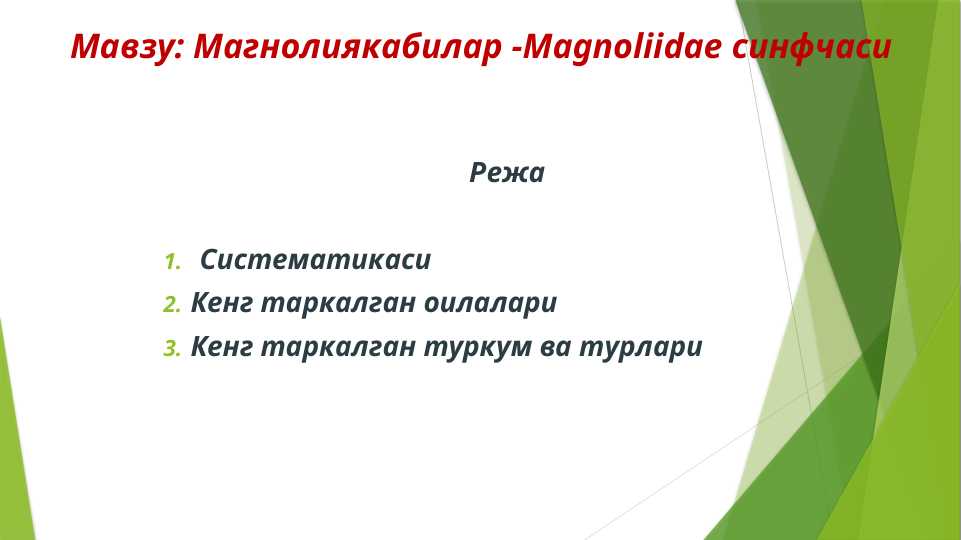 Мавзу: Магнолиякабилар -Magnoliidae синфчаси

Режа

1. Систематикаси
2. Кенг таркалган оилалари
3. Кенг таркалган туркум ва турлари